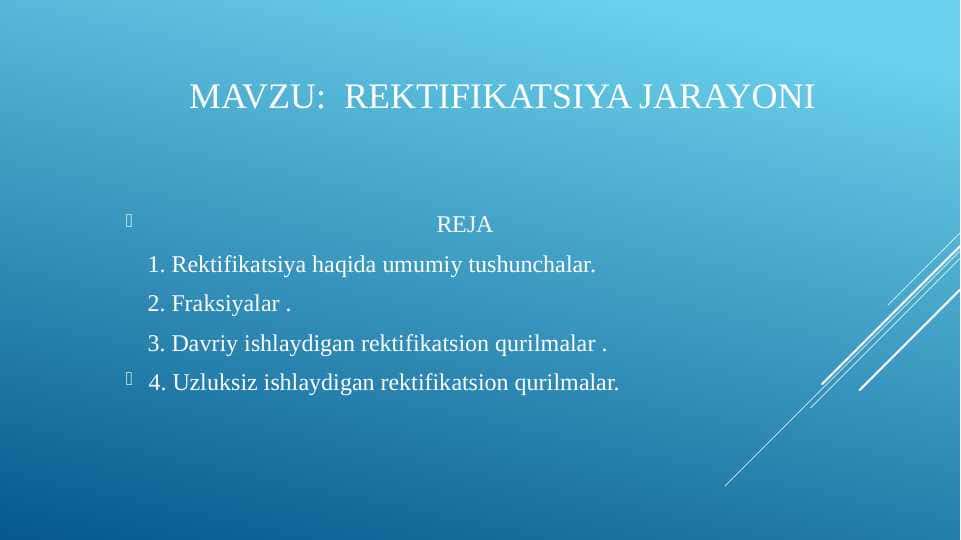 MAVZU: REKTIFIKATSIYA JARAYONI

REJA

1. Rektifikatsiya haqida umumiy tushunchalar.

2. Fraksiyalar .

3. Davriy ishlaydigan rektifikatsion qurilmalar .

4. Uzluksiz ishlaydigan rektifikatsion qurilmalar.